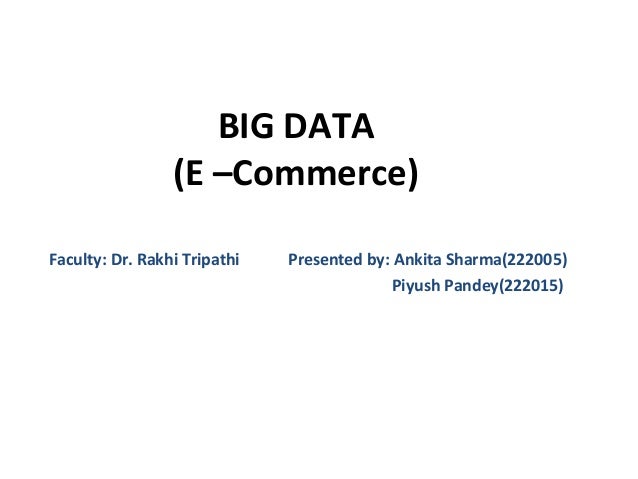 BIG DATA
(E –Commerce)

Faculty: Dr. Rakhi Tripathi

Presented by: Ankita Sharma(222005)
Piyush Pandey(222015)